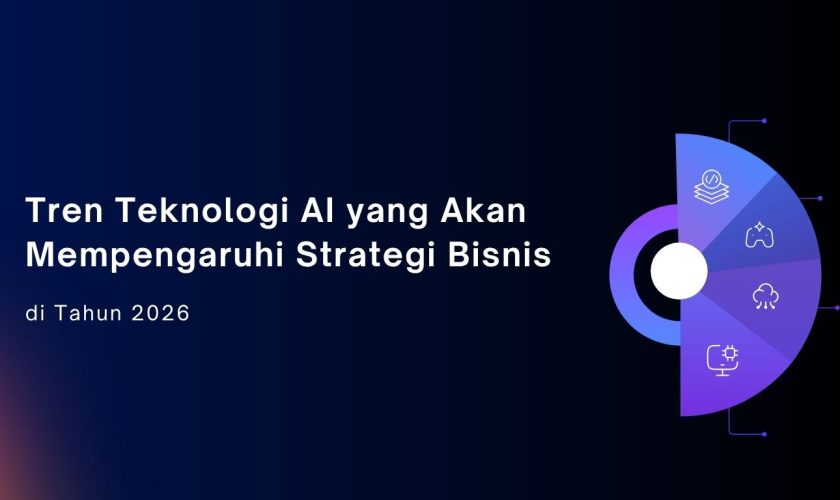 Tren Teknologi AI yang Akan Mempengaruhi Strategi Bisnis

di Tahun 2026